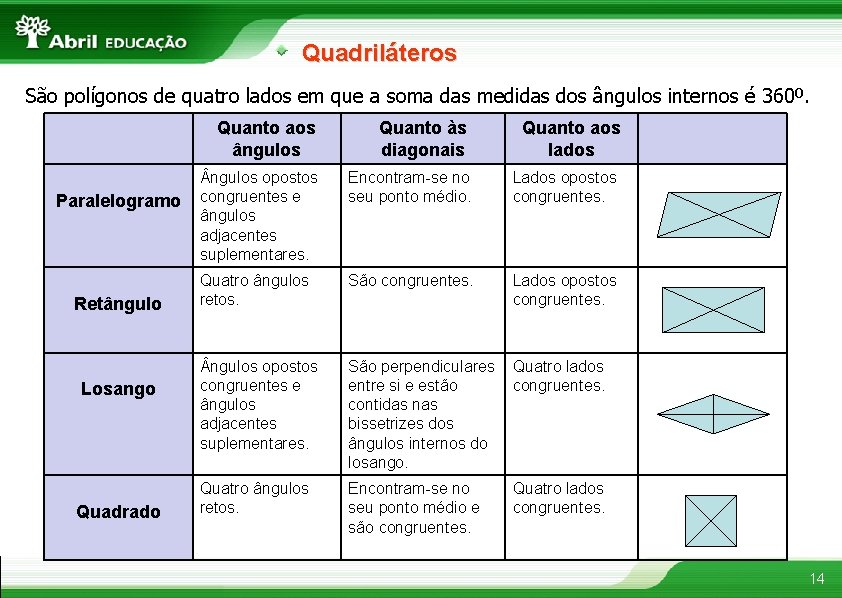 Abril EDUCAÇÃO

Quadriláteros

São polígonos de quatro lados em que a soma das medidas dos ângulos internos é 360º.

| | Quanto aos ângulos | Quanto às diagonais | Quanto aos lados | |
|---|---|---|---|---|
| Paralelogramo | Ângulos opostos congruentes e ângulos adjacentes suplementares. | Encontram-se no seu ponto médio. | Lados opostos congruentes. | |
| Retângulo | Quatro ângulos retos. | São congruentes. | Lados opostos congruentes. | |
| Losango | Ângulos opostos congruentes e ângulos adjacentes suplementares. | São perpendiculares entre si e estão contidas nas bissetrizes dos ângulos internos do losango. | Quatro lados congruentes. | |
| Quadrado | Quatro ângulos retos. | Encontram-se no seu ponto médio e são congruentes. | Quatro lados congruentes. | |

14